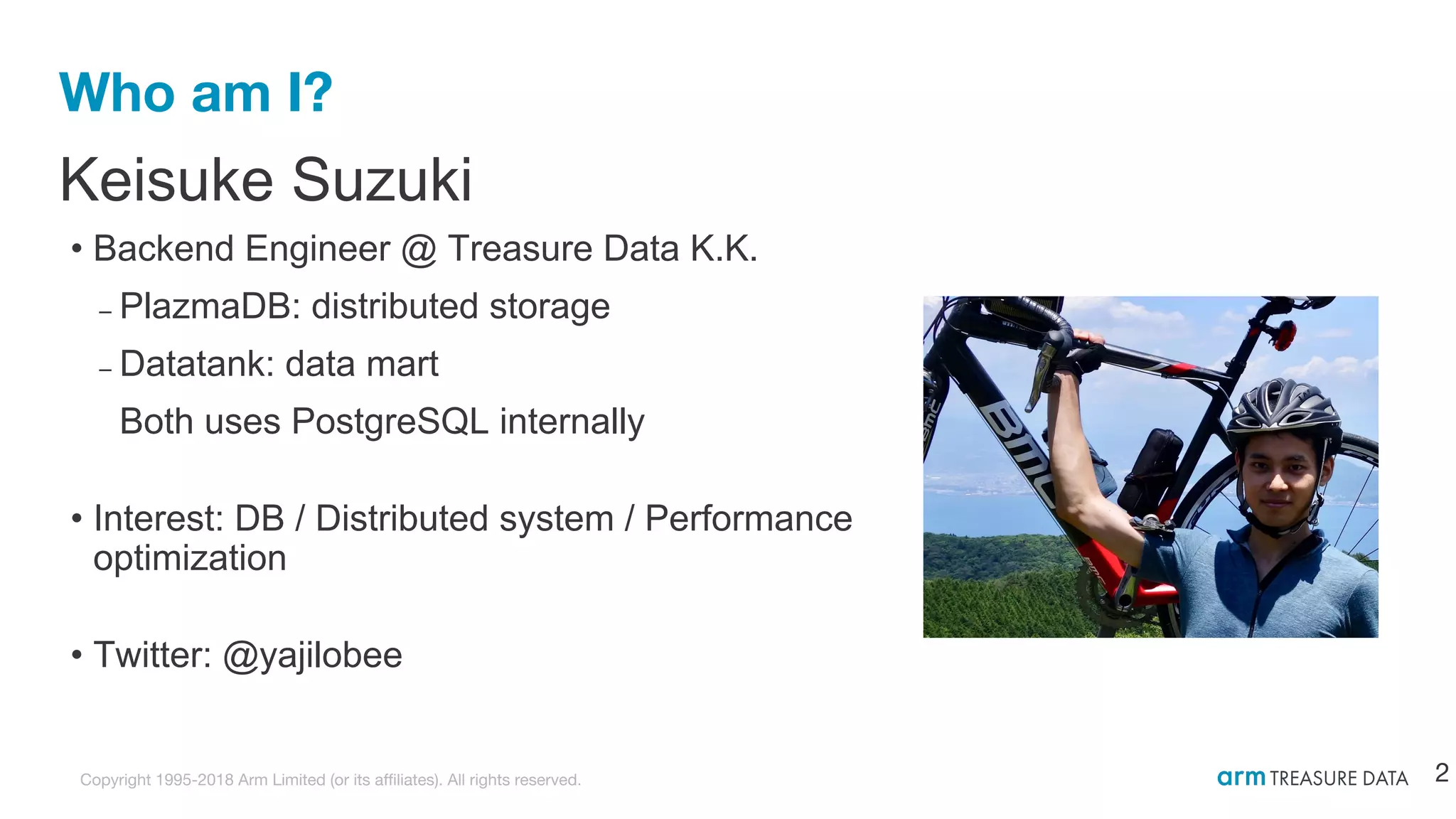 Who am I?

Keisuke Suzuki

• Backend Engineer @ Treasure Data K.K.

– PlazmaDB: distributed storage

– Datatank: data mart

Both uses PostgreSQL internally

• Interest: DB / Distributed system / Performance optimization

• Twitter: @yajilobee

BMC

Copyright 1995-2018 Arm Limited (or its affiliates). All rights reserved.

arm TREASURE DATA 2